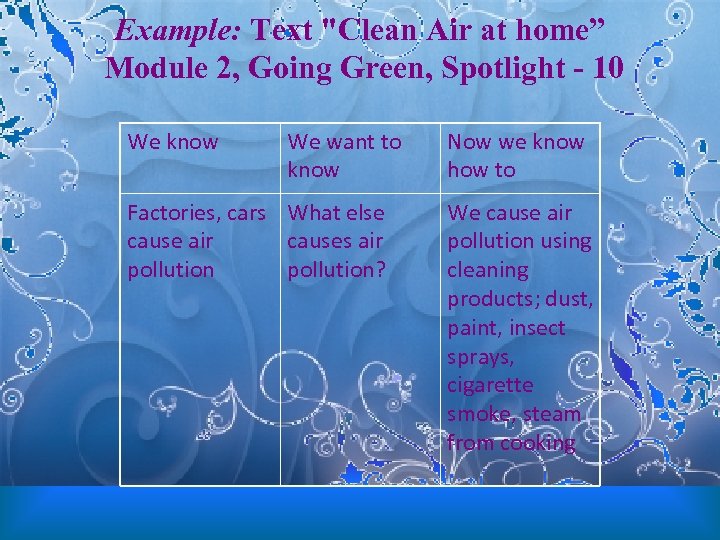 Example: Text "Clean Air at home” Module 2, Going Green, Spotlight - 10

| We know | We want to know | Now we know how to |
|---|---|---|
| Factories, cars cause air pollution | What else causes air pollution? | We cause air pollution using cleaning products; dust, paint, insect sprays, cigarette smoke, steam from cooking |